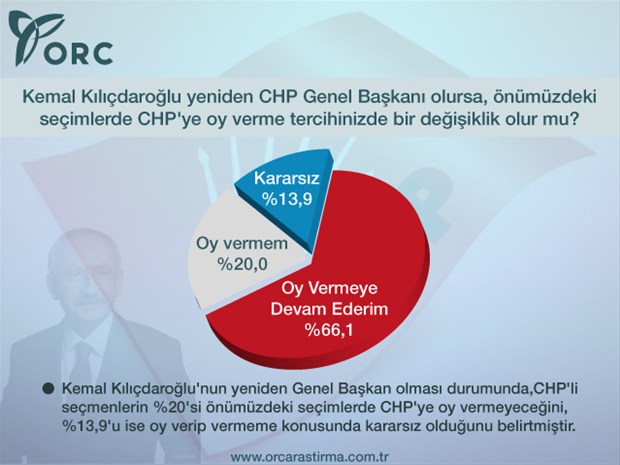 ORC

Kemal Kılıçdaroğlu yeniden CHP Genel Başkanı olursa, önümüzdeki seçimlerde CHP'ye oy verme tercihinizde bir değişiklik olur mu?

Kararsız %13,9

Oy vermem %20,0

Oy Vermeye Devam Ederim %66,1

● Kemal Kılıçdaroğlu'nun yeniden Genel Başkan olması durumunda,CHP'li seçmenlerin %20'si önümüzdeki seçimlerde CHP'ye oy vermeyeceğini, %13,9'u ise oy verip vermeme konusunda kararsız olduğunu belirtmiştir.

www.orcarastirma.com.tr